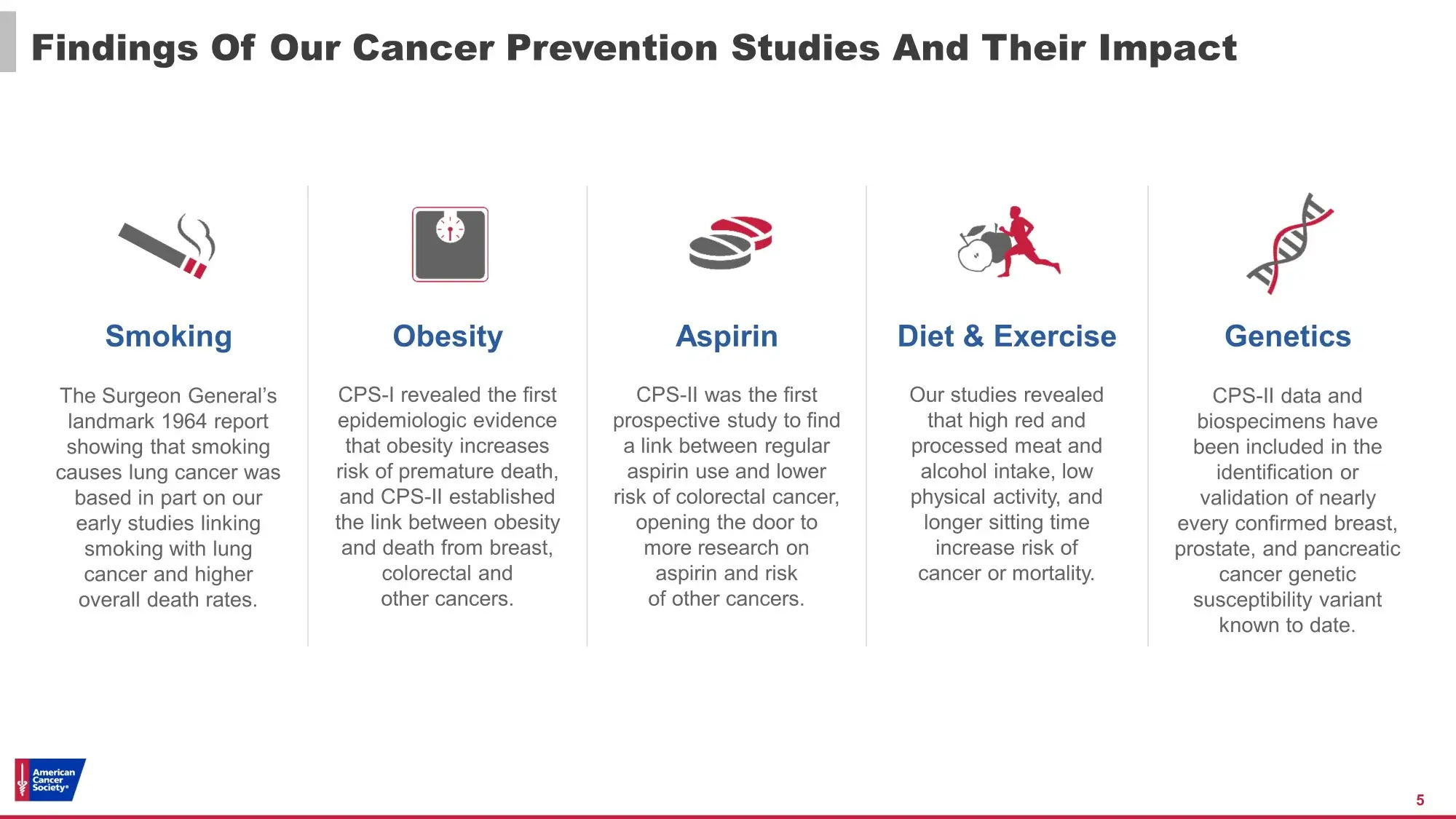 Findings Of Our Cancer Prevention Studies And Their Impact

Smoking

The Surgeon General's landmark 1964 report showing that smoking causes lung cancer was based in part on our early studies linking smoking with lung cancer and higher overall death rates.

Obesity

CPS-I revealed the first epidemiologic evidence that obesity increases risk of premature death, and CPS-II established the link between obesity and death from breast, colorectal and other cancers.

Aspirin

CPS-II was the first prospective study to find a link between regular aspirin use and lower risk of colorectal cancer, opening the door to more research on aspirin and risk of other cancers.

Diet & Exercise

Our studies revealed that high red and processed meat and alcohol intake, low physical activity, and longer sitting time increase risk of cancer or mortality.

Genetics

CPS-II data and biospecimens have been included in the identification or validation of nearly every confirmed breast, prostate, and pancreatic cancer genetic susceptibility variant known to date.

American Cancer Society®

5